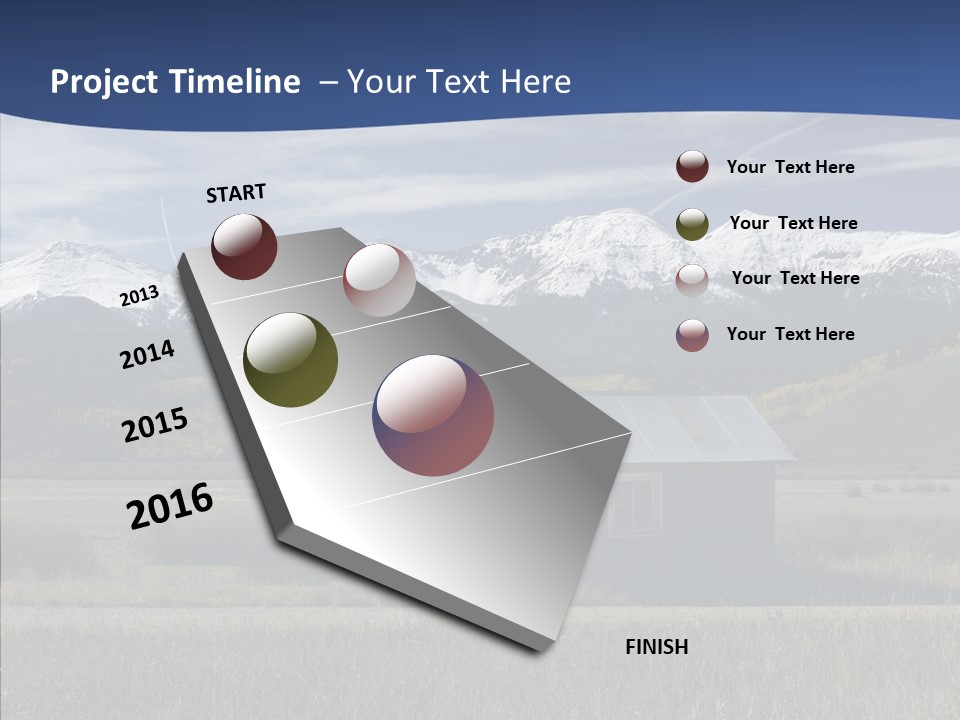 Project Timeline – Your Text Here

START

2013

2014

2015

2016

FINISH

Your Text Here

Your Text Here

Your Text Here

Your Text Here